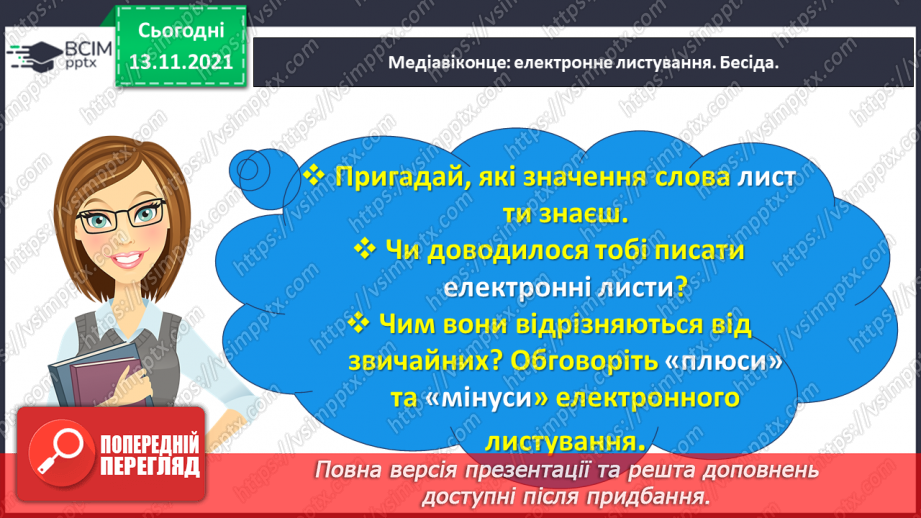 ВСІМ pptx

Сьогодні 13.11.2021

Медіавіконце: електронне листування. Бесіда.

❖ Пригадай, які значення слова лист ти знаєш.

❖ Чи доводилося тобі писати електронні листи?

❖ Чим вони відрізняються від звичайних? Обговоріть «плюси» та «мінуси» електронного листування.

ПОПЕРЕДНІЙ ПЕРЕГЛЯД

Повна версія презентації та решта доповнень доступні після придбання.

https://vsimpptx.com